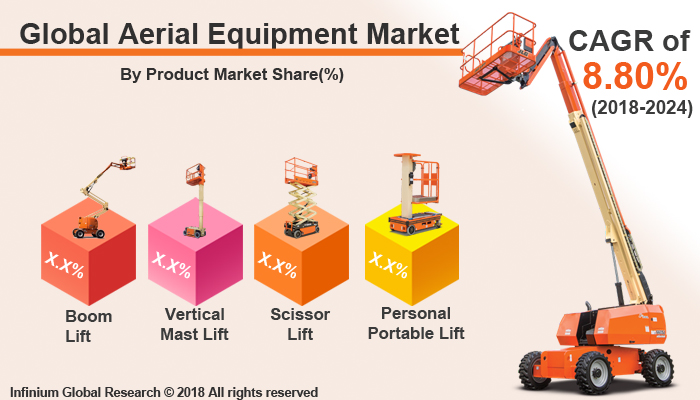 Global Aerial Equipment Market

By Product Market Share(%)

CAGR of
8.80%
(2018-2024)

X.X%
Boom Lift

X.X%
Vertical Mast Lift

X.X%
Scissor Lift

X.X%
Personal Portable Lift

Infinium Global Research © 2018 All rights reserved